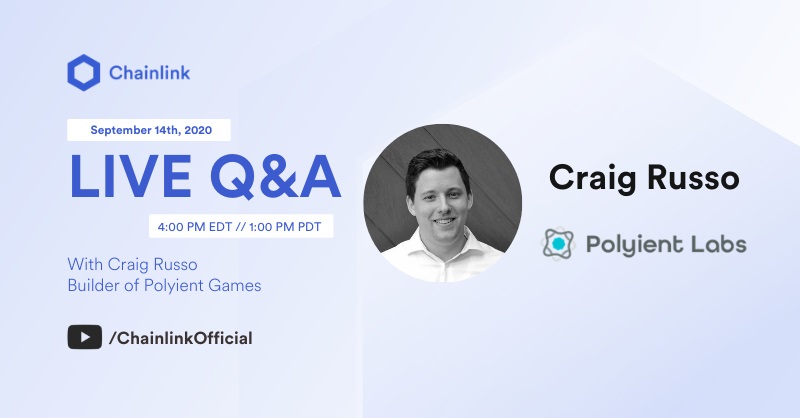 Chainlink

September 14th, 2020

LIVE Q&A

4:00 PM EDT // 1:00 PM PDT

With Craig Russo
Builder of Polyient Games

/ChainlinkOfficial

Craig Russo

Polyient Labs